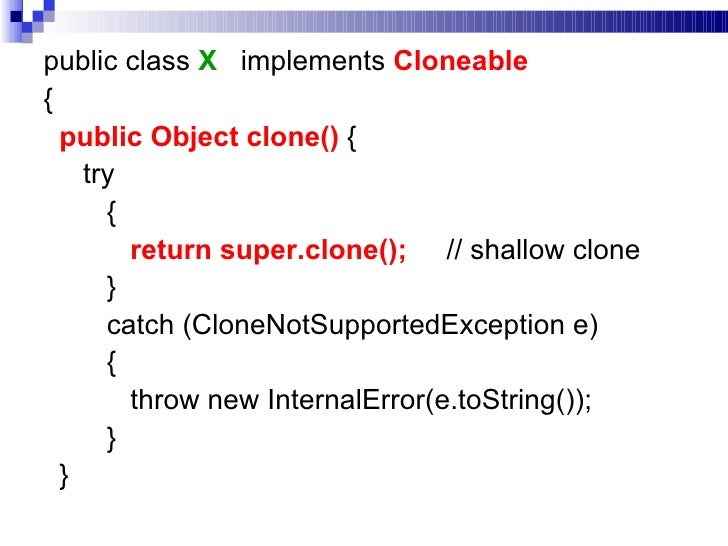 public class X implements Cloneable
{
public Object clone() {
try
{
return super.clone(); // shallow clone
}
catch (CloneNotSupportedException e)
{
throw new InternalError(e.toString());
}
}